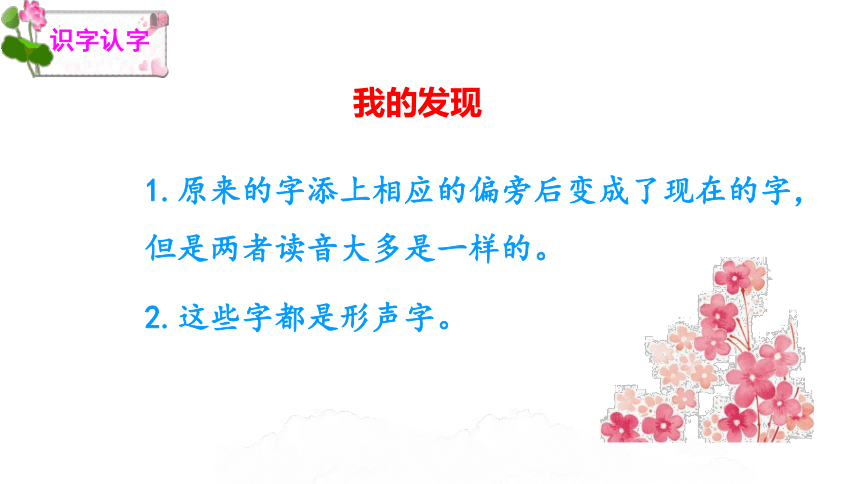 识字认字

我的发现

1. 原来的字添上相应的偏旁后变成了现在的字，但是两者读音大多是一样的。

2. 这些字都是形声字。